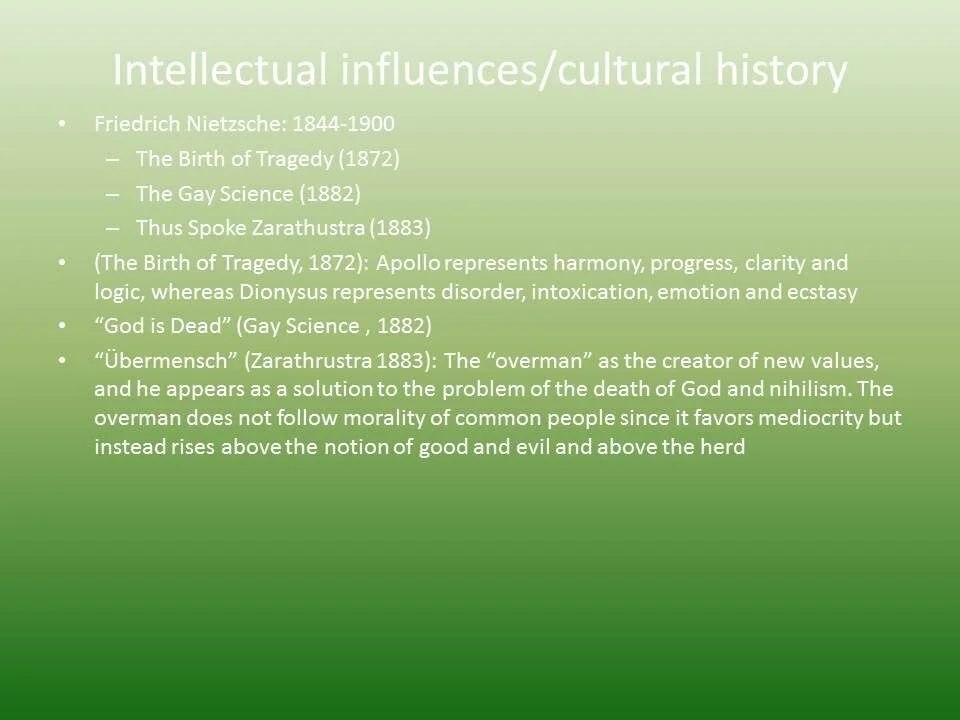 Intellectual influences/cultural history

• Friedrich Nietzsche: 1844-1900
  – The Birth of Tragedy (1872)
  – The Gay Science (1882)
  – Thus Spoke Zarathustra (1883)
• (The Birth of Tragedy, 1872): Apollo represents harmony, progress, clarity and logic, whereas Dionysus represents disorder, intoxication, emotion and ecstasy
• “God is Dead” (Gay Science , 1882)
• “Übermensch” (Zarathrustra 1883): The “overman” as the creator of new values, and he appears as a solution to the problem of the death of God and nihilism. The overman does not follow morality of common people since it favors mediocrity but instead rises above the notion of good and evil and above the herd